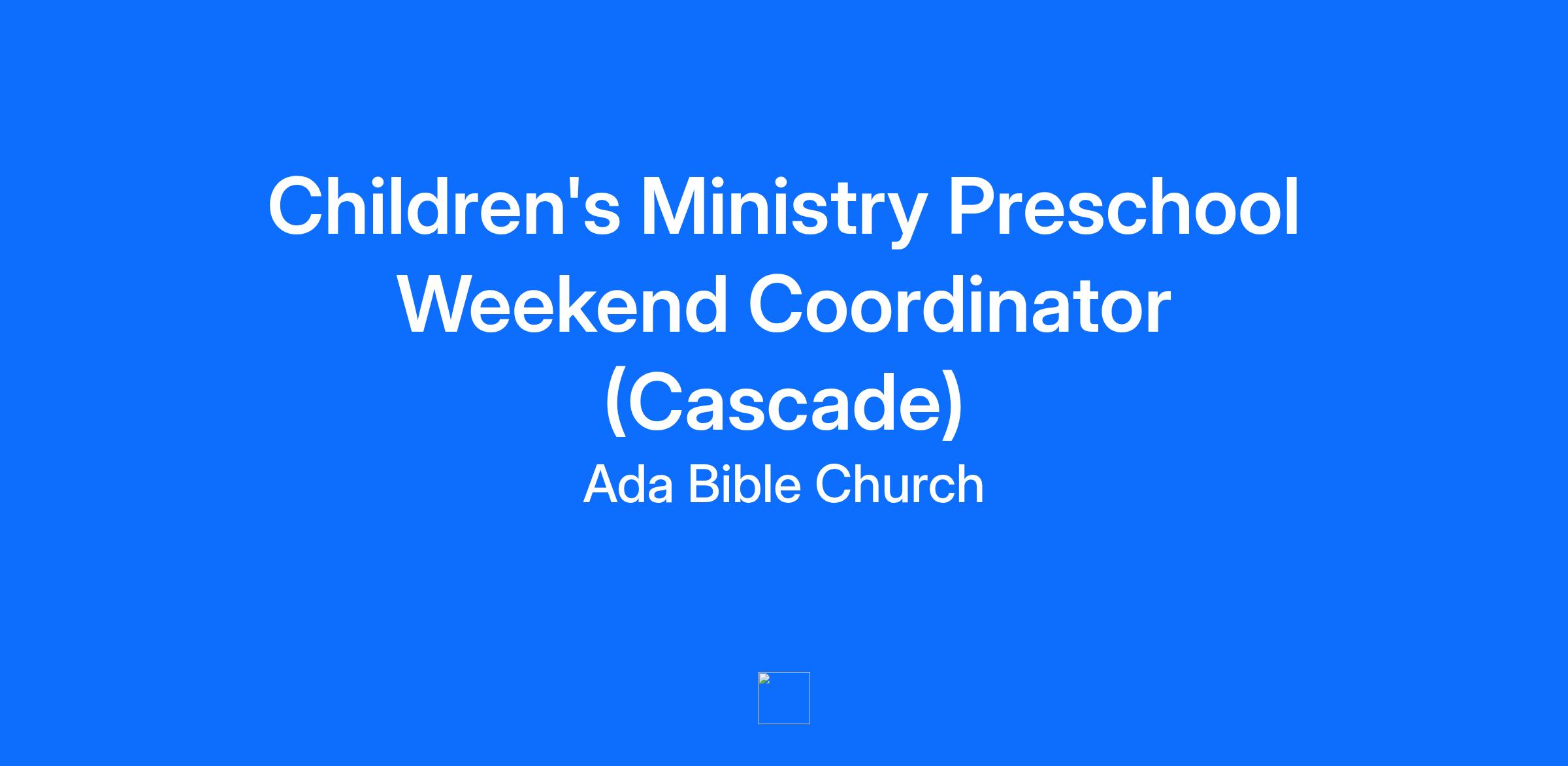 Children's Ministry Preschool Weekend Coordinator (Cascade)

Ada Bible Church